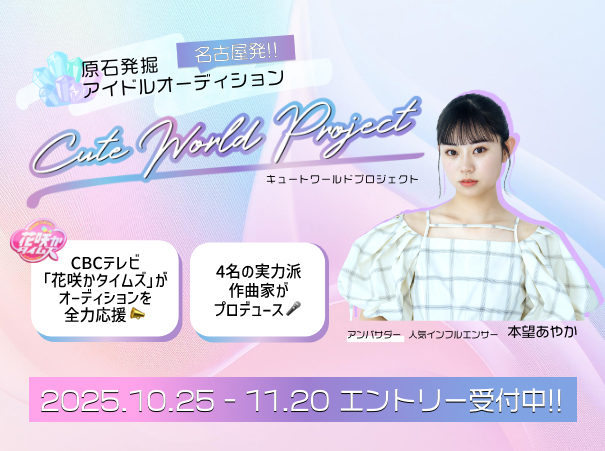 名古屋発!!
原石発掘
アイドルオーディション

Cute World Project
キュートワールドプロジェクト

花咲かタイムズ

CBCテレビ
「花咲かタイムズ」が
オーディションを
全力応援

4名の実力派
作曲家が
プロデュース

アンバサダー 人気インフルエンサー 本望あやか

2025.10.25 - 11.20 エントリー受付中!!